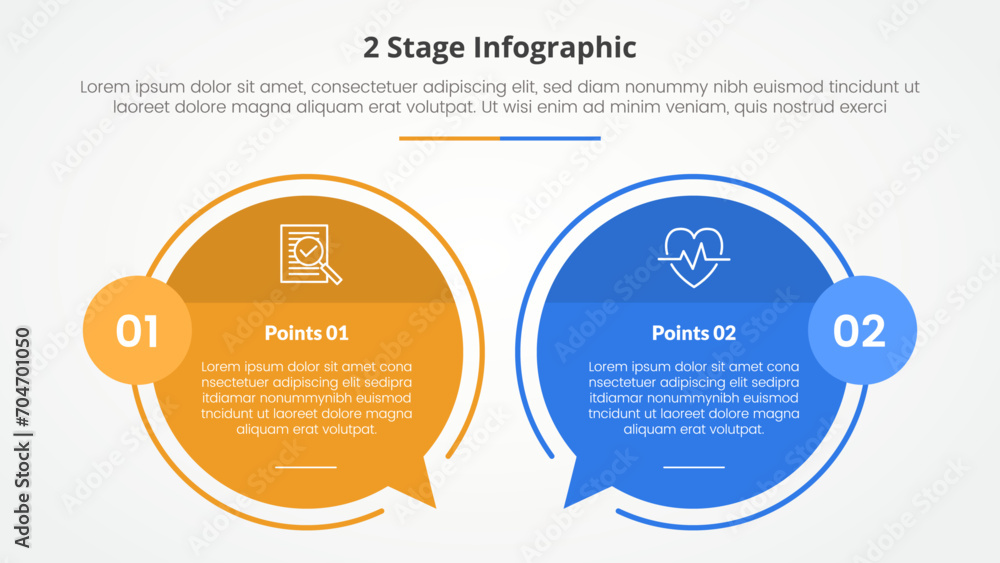 2 Stage Infographic

Lorem ipsum dolor sit amet, consectetuer adipiscing elit, sed diam nonummy nibh euismod tincidunt ut laoreet dolore magna aliquam erat volutpat. Ut wisi enim ad minim veniam, quis nostrud exerci

01

Points 01

Lorem ipsum dolor sit amet cona nsectetuer adipiscing elit sedipra itdiamar nonummynibh euismod tncidunt ut laoreet dolore magna aliquam erat volutpat.

Points 02

Lorem ipsum dolor sit amet cona nsectetuer adipiscing elit sedipra itdiamar nonummynibh euismod tncidunt ut laoreet dolore magna aliquam erat volutpat.

02

Adobe Stock | #704701050